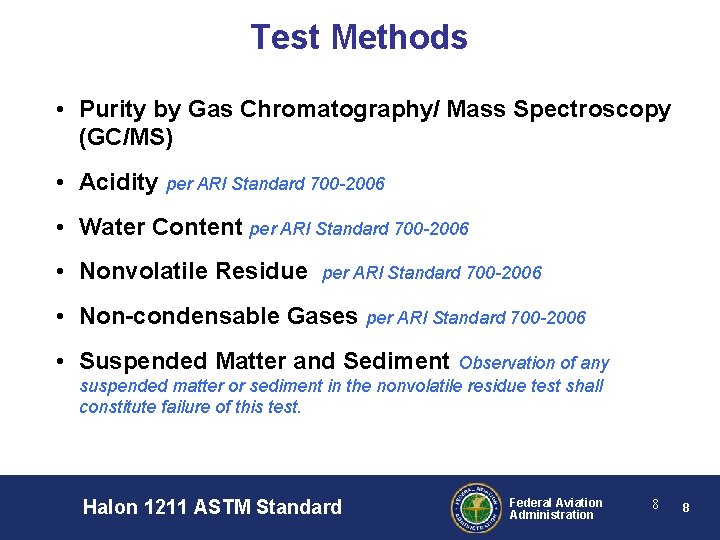 Test Methods

• Purity by Gas Chromatography/ Mass Spectroscopy (GC/MS)

• Acidity per ARI Standard 700-2006

• Water Content per ARI Standard 700-2006

• Nonvolatile Residue per ARI Standard 700-2006

• Non-condensable Gases per ARI Standard 700-2006

• Suspended Matter and Sediment Observation of any suspended matter or sediment in the nonvolatile residue test shall constitute failure of this test.

Halon 1211 ASTM Standard

FEDERAL AVIATION ADMINISTRATION

Federal Aviation Administration

8

8